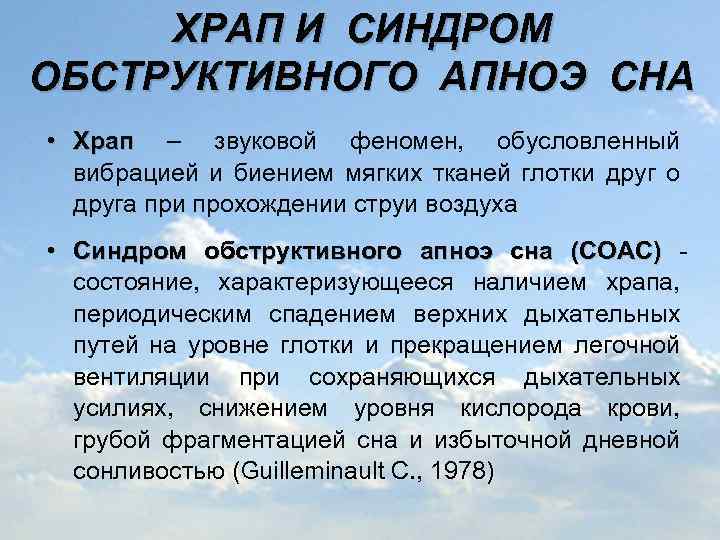 ХРАП И СИНДРОМ ОБСТРУКТИВНОГО АПНОЭ СНА

• Храп – звуковой феномен, обусловленный вибрацией и биением мягких тканей глотки друг о друга при прохождении струи воздуха

• Синдром обструктивного апноэ сна (СОАС) - состояние, характеризующееся наличием храпа, периодическим спадением верхних дыхательных путей на уровне глотки и прекращением легочной вентиляции при сохраняющихся дыхательных усилиях, снижением уровня кислорода крови, грубой фрагментацией сна и избыточной дневной сонливостью (Guilleminault C., 1978)